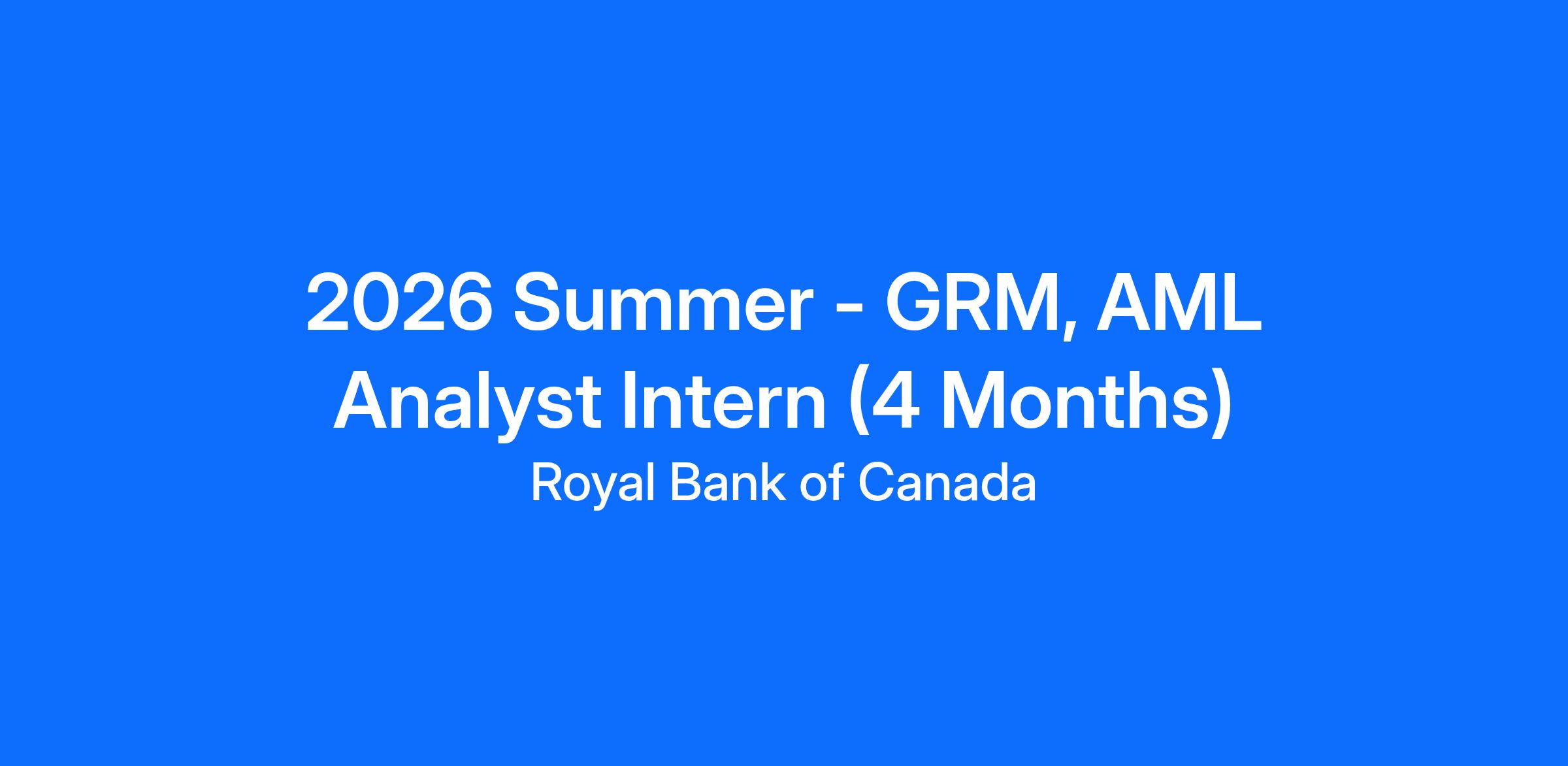 2026 Summer - GRM, AML Analyst Intern (4 Months)

Royal Bank of Canada